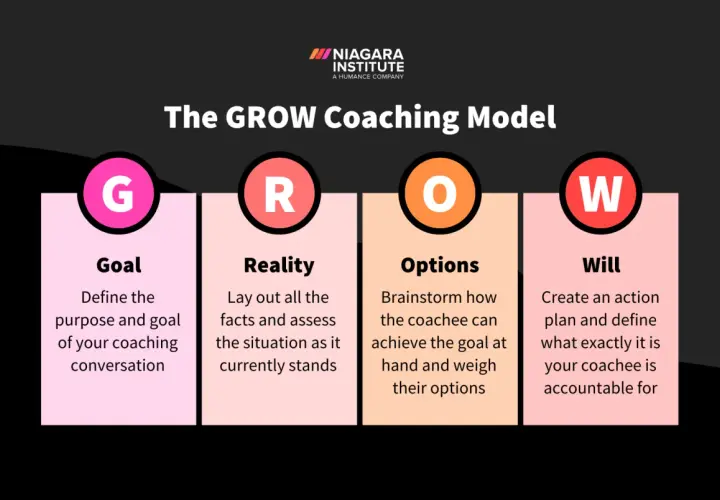 NIAGARA INSTITUTE
A HUMANCE COMPANY

The GROW Coaching Model

G

Goal

Define the purpose and goal of your coaching conversation

R

Reality

Lay out all the facts and assess the situation as it currently stands

O

Options

Brainstorm how the coachee can achieve the goal at hand and weigh their options

W

Will

Create an action plan and define what exactly it is your coachee is accountable for